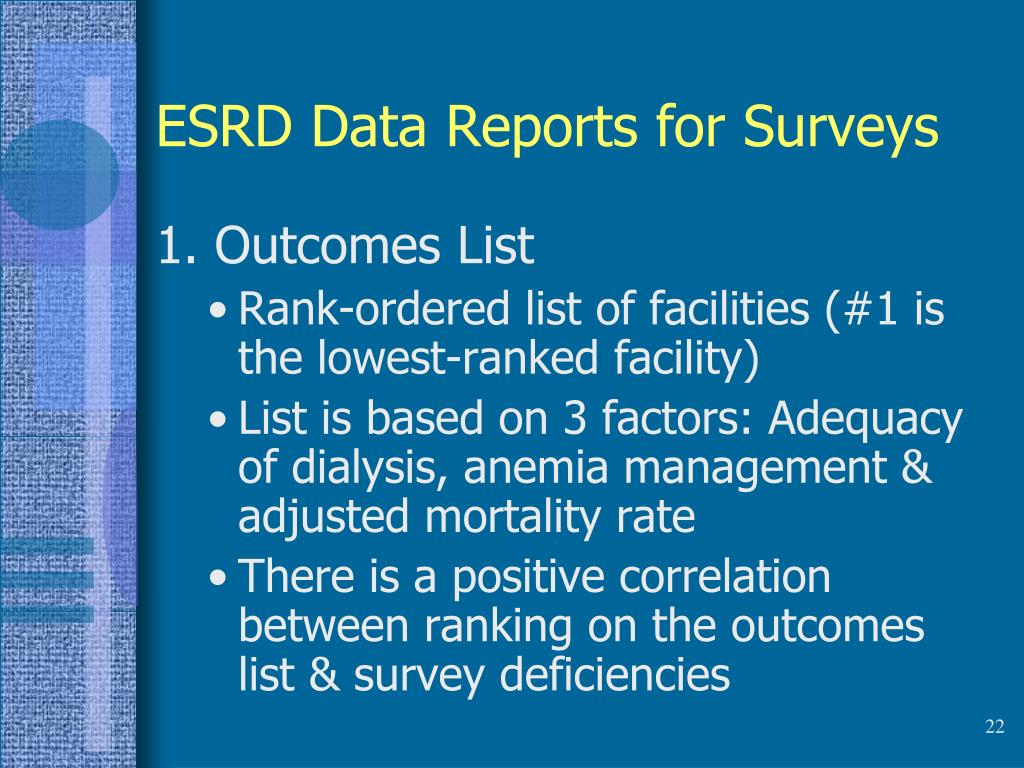 ESRD Data Reports for Surveys

1. Outcomes List

• Rank-ordered list of facilities (#1 is the lowest-ranked facility)

• List is based on 3 factors: Adequacy of dialysis, anemia management & adjusted mortality rate

• There is a positive correlation between ranking on the outcomes list & survey deficiencies

22